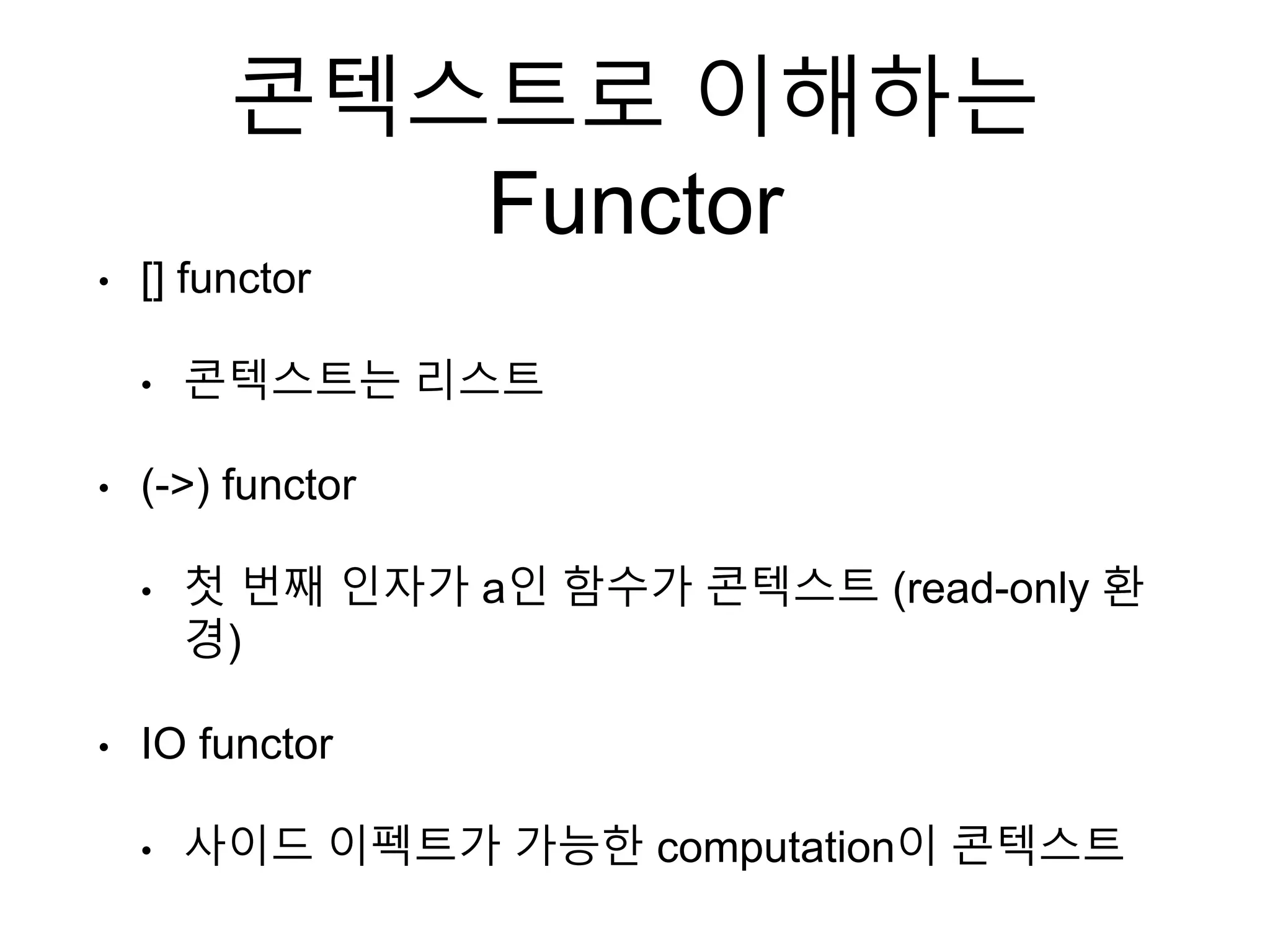 콘텍스트로 이해하는 Functor

• [] functor

• 콘텍스트는 리스트

• (->) functor

• 첫 번째 인자가 a인 함수가 콘텍스트 (read-only 환경)

• IO functor

• 사이드 이펙트가 가능한 computation이 콘텍스트